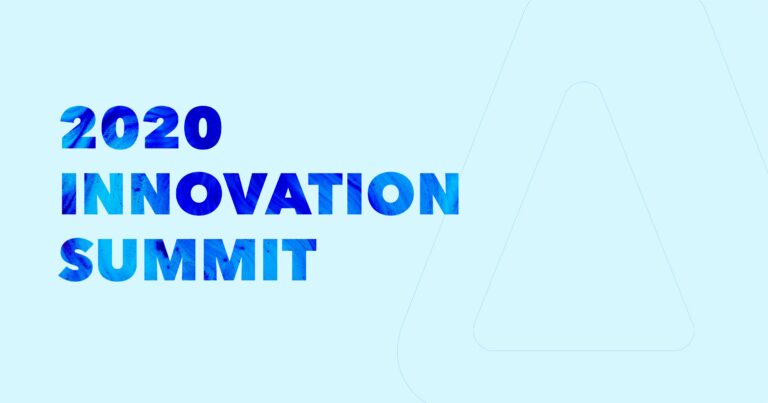 2020
INNOVATION
SUMMIT